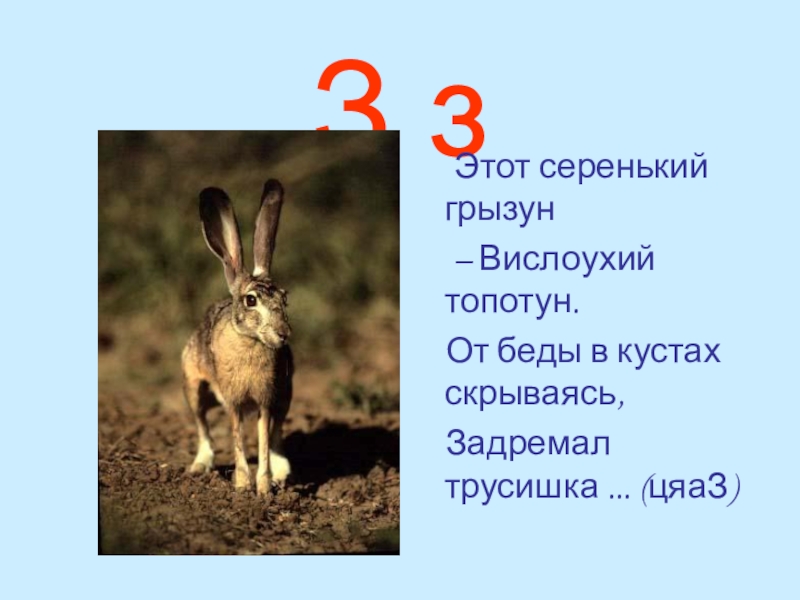 З з

Этот серенький грызун

– Вислоухий топотун.

От беды в кустах скрываясь,

Задремал трусишка ... (цяаЗ)